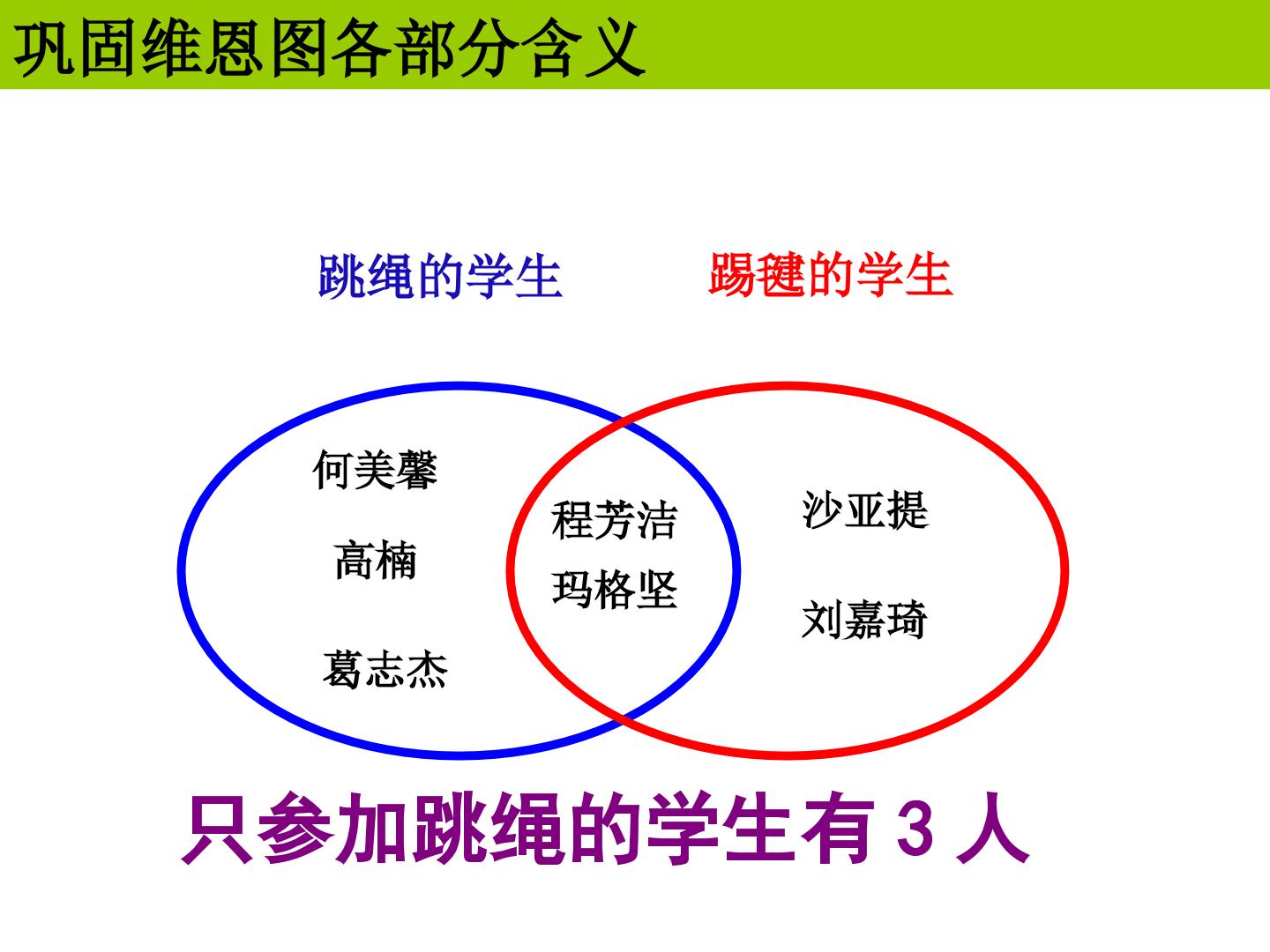 巩固维恩图各部分含义

跳绳的学生

踢毽的学生

何美馨

高楠

葛志杰

程芳洁

玛格坚

沙亚提

刘嘉琦

只参加跳绳的学生有3人